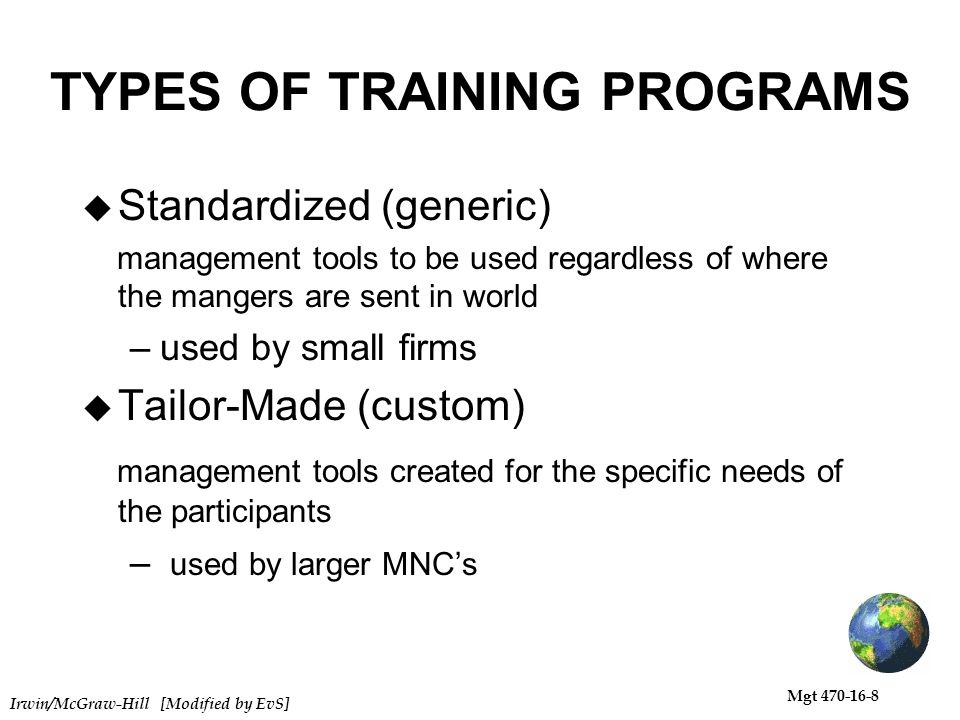 TYPES OF TRAINING PROGRAMS

◆ Standardized (generic)

management tools to be used regardless of where the mangers are sent in world

– used by small firms

◆ Tailor-Made (custom)

management tools created for the specific needs of the participants

– used by larger MNC's

Irwin/McGraw-Hill [Modified by EvS]

Mgt 470-16-8